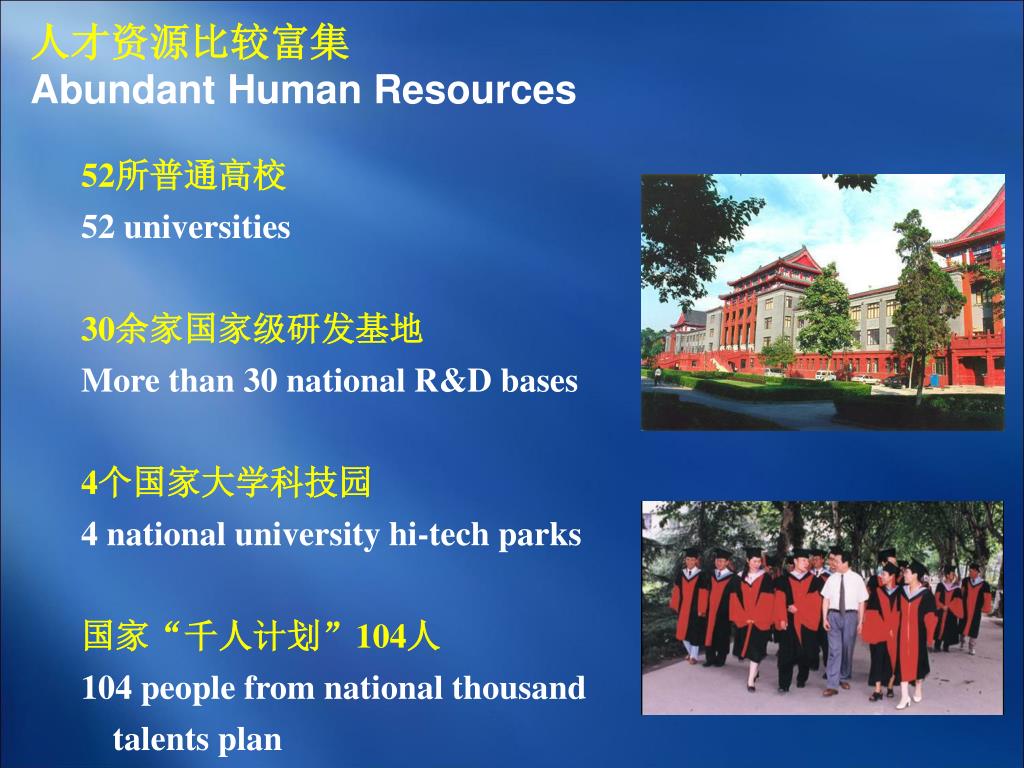 人才资源比较富集
Abundant Human Resources

52所普通高校
52 universities

30余家国家级研发基地
More than 30 national R&D bases

4个国家大学科技园
4 national university hi-tech parks

国家“千人计划”104人
104 people from national thousand talents plan